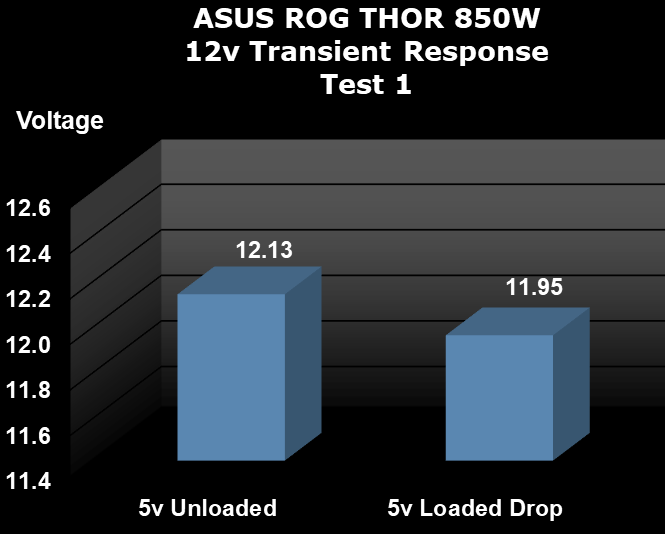 ASUS ROG THOR 850W
12v Transient Response
Test 1

Voltage

12.6
12.4
12.2
12.0
11.8
11.6
11.4

12.13

11.95

5v Unloaded

5v Loaded Drop